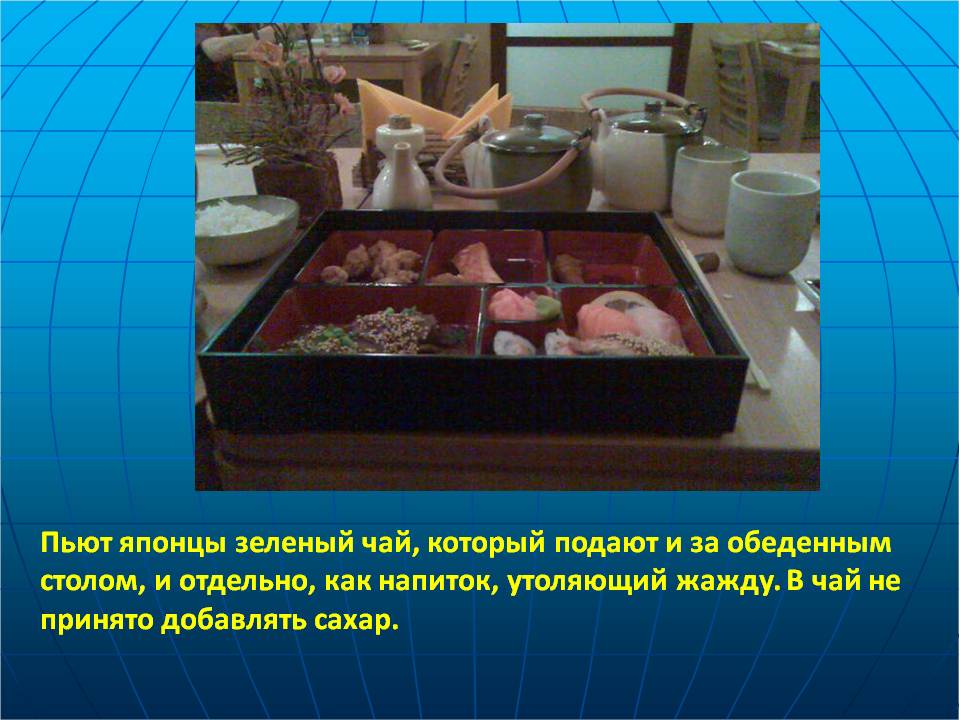 Пьют японцы зеленый чай, который подают и за обеденным столом, и отдельно, как напиток, утоляющий жажду. В чай не принято добавлять сахар.